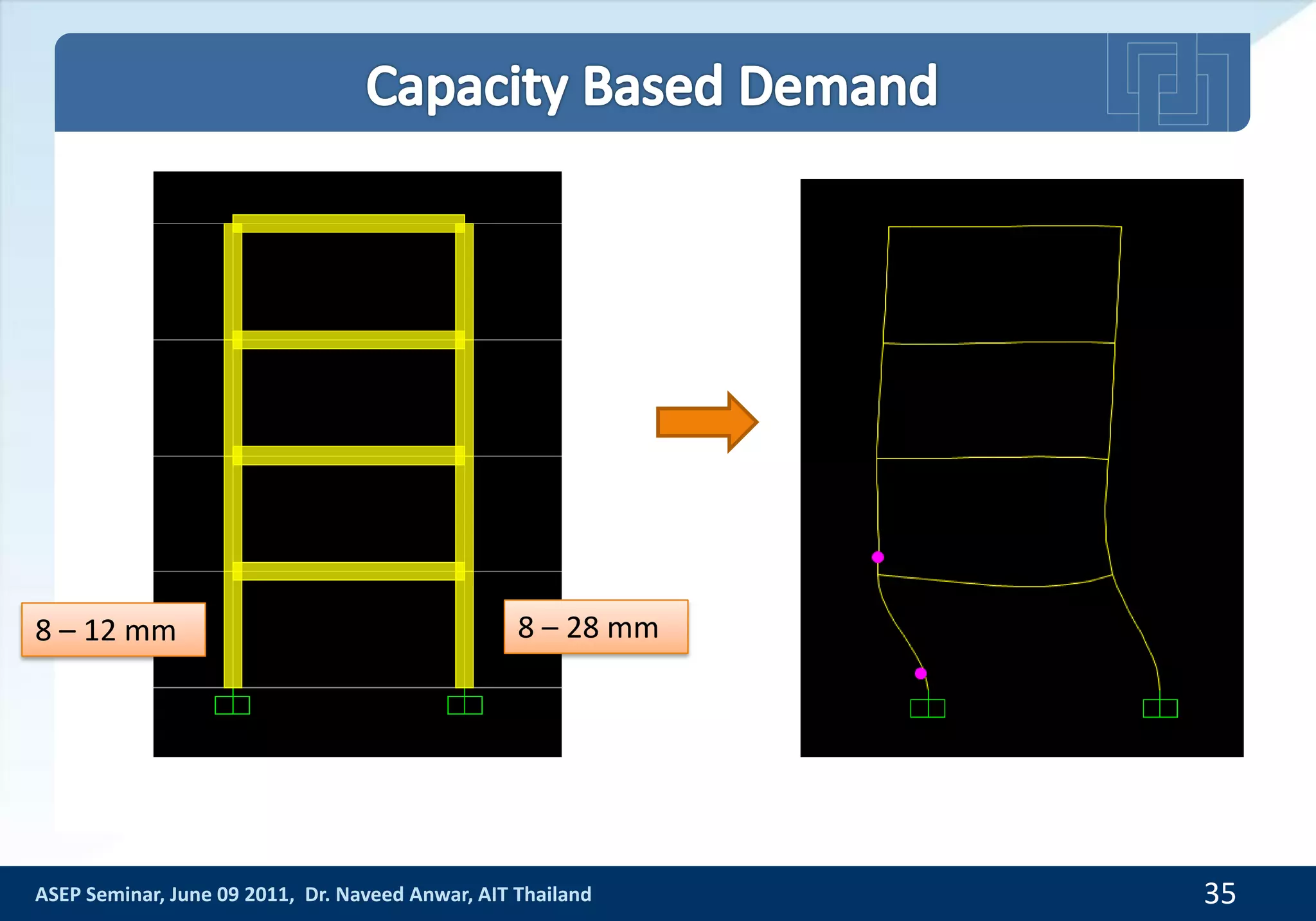 Capacity Based Demand

8 – 12 mm

8 – 28 mm

ASEP Seminar, June 09 2011, Dr. Naveed Anwar, AIT Thailand

35